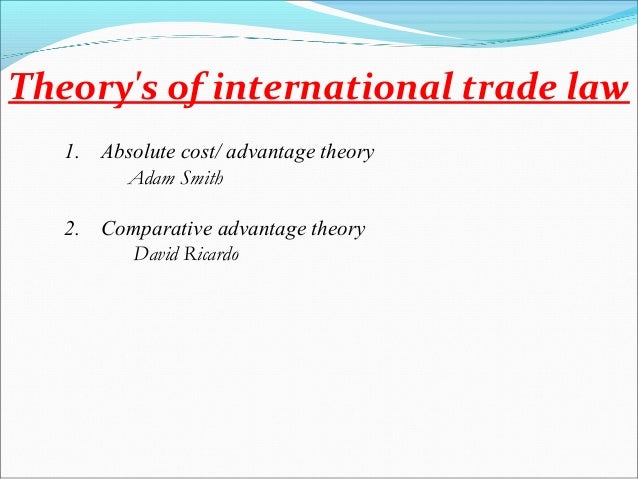 Theory's of international trade law

1. Absolute cost/ advantage theory
Adam Smith

2. Comparative advantage theory
David Ricardo